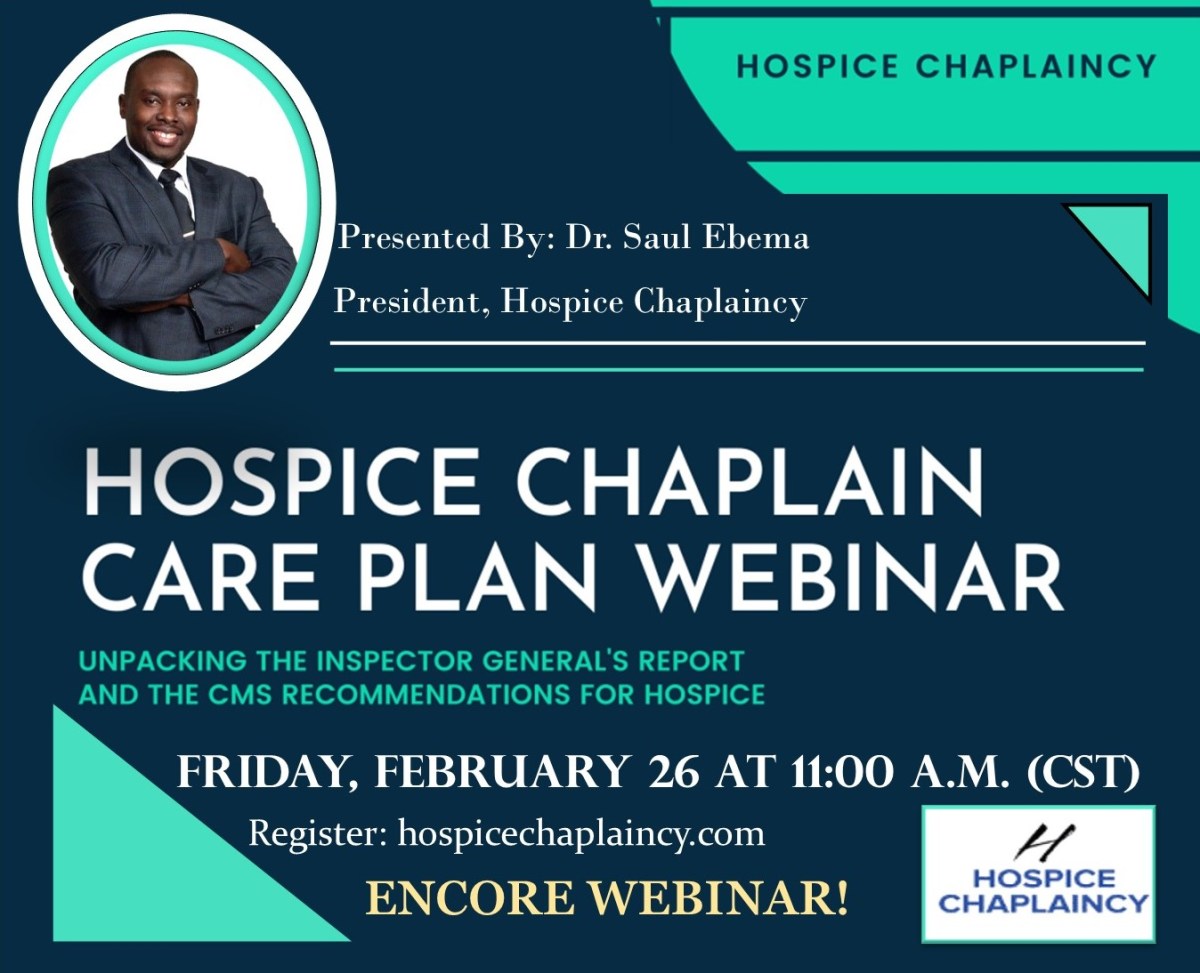 HOSPICE CHAPLAINCY

Presented By: Dr. Saul Ebema

President, Hospice Chaplaincy

HOSPICE CHAPLAIN CARE PLAN WEBINAR

UNPACKING THE INSPECTOR GENERAL'S REPORT AND THE CMS RECOMMENDATIONS FOR HOSPICE

FRIDAY, FEBRUARY 26 AT 11:00 A.M. (CST)

Register: hospicechaplaincy.com

ENCORE WEBINAR!

H
HOSPICE CHAPLAINCY